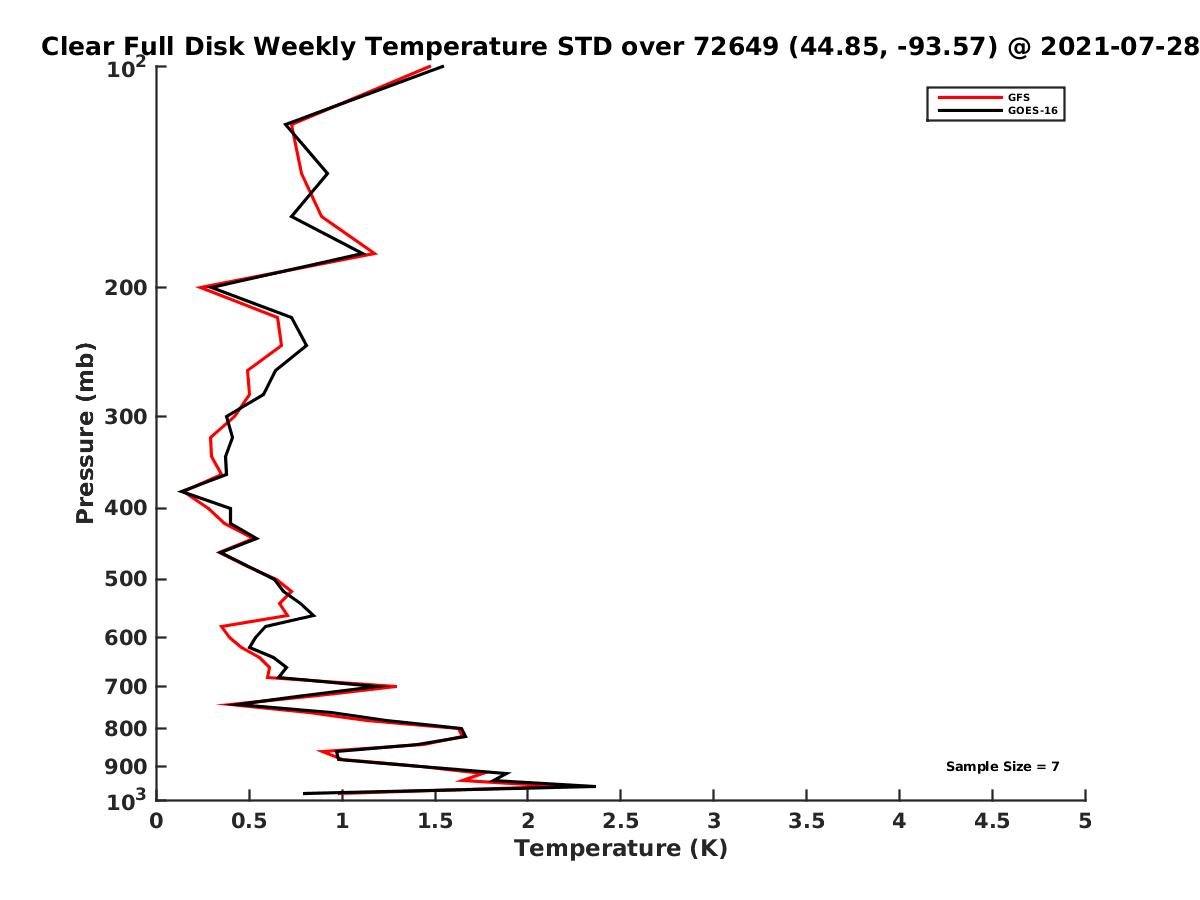 Clear Full Disk Weekly Temperature STD over 72649 (44.85, -93.57) @ 2021-07-28

GFS
GOES-16

Pressure (mb)

$10^2$
200
300
400
500
600
700
800
900
$10^3$

Sample Size = 7

0
0.5
1
1.5
2
2.5
3
3.5
4
4.5
5

Temperature (K)